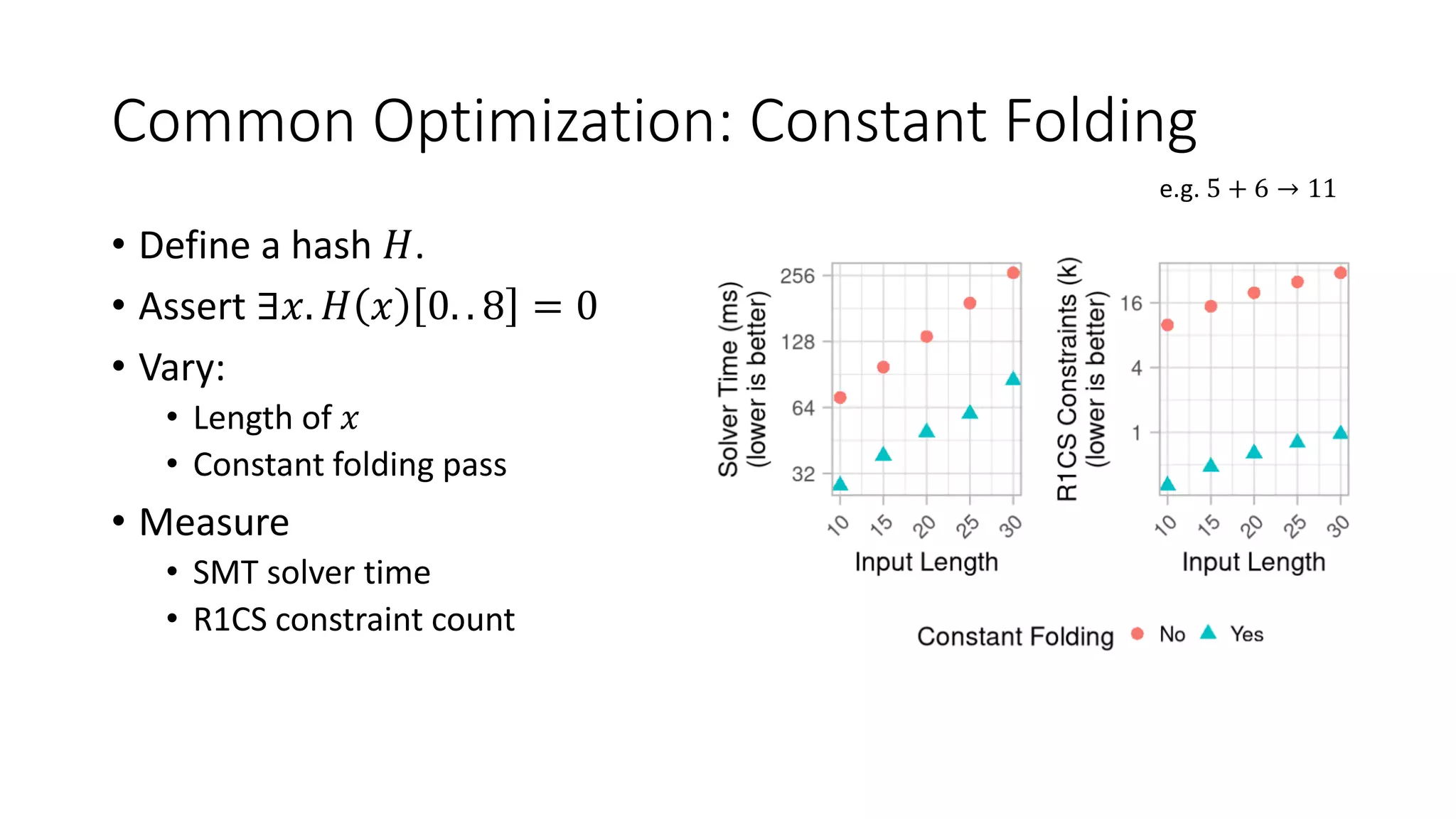 Common Optimization: Constant Folding

e.g. $5 + 6 \rightarrow 11$

• Define a hash $H$.
• Assert $\exists x. H(x)[0..8] = 0$
• Vary:
  • Length of $x$
  • Constant folding pass
• Measure
  • SMT solver time
  • R1CS constraint count

Solver Time (ms) (lower is better)
256
128
64
32
10 15 20 25 30
Input Length

R1CS Constraints (k) (lower is better)
16
4
1
10 15 20 25 30
Input Length

Constant Folding No Yes